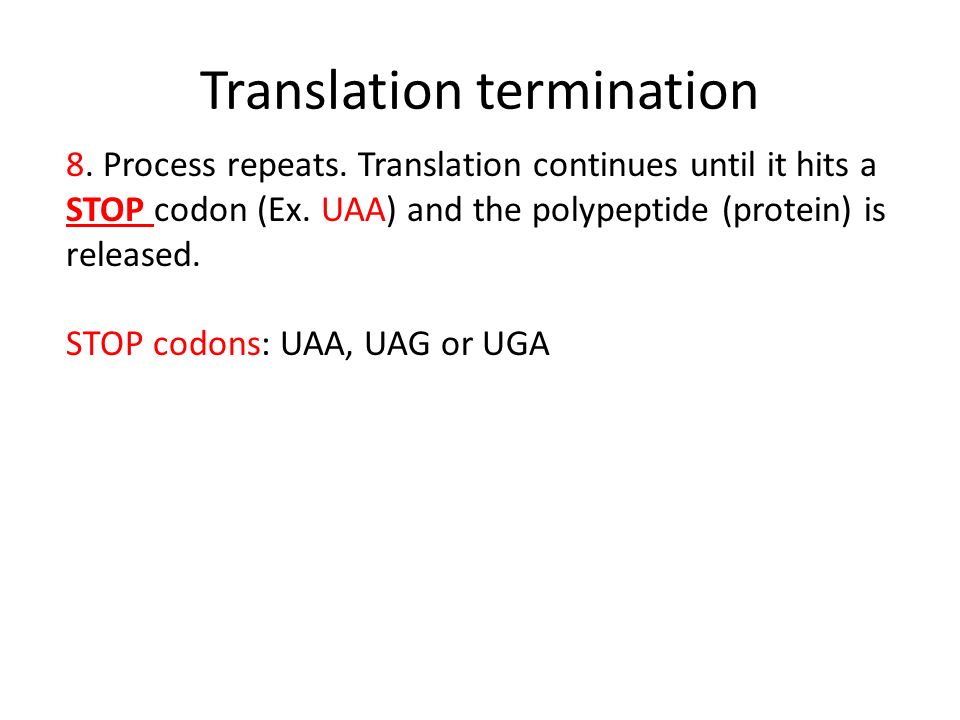 Translation termination

8. Process repeats. Translation continues until it hits a STOP codon (Ex. UAA) and the polypeptide (protein) is released.

STOP codons: UAA, UAG or UGA